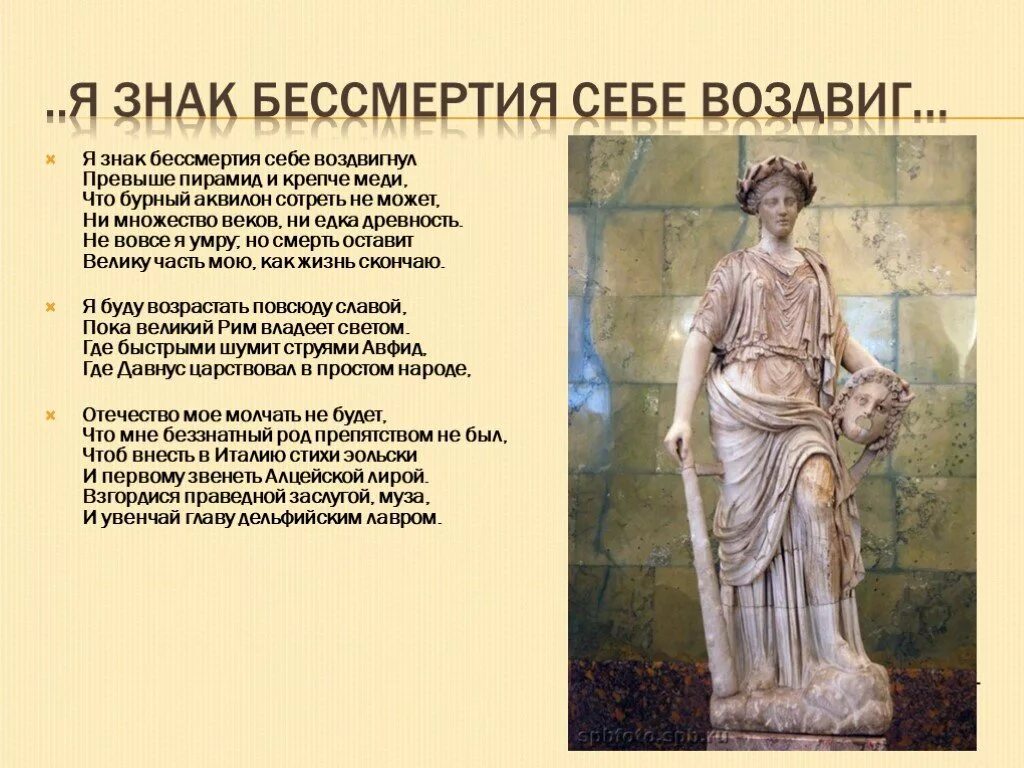 ..Я ЗНАК БЕССМЕРТИЯ СЕБЕ ВОЗДВИГ...

Я знак бессмертия себе воздвигнул
Превыше пирамид и крепче меди,
Что бурный аквилон сотреть не может,
Ни множество веков, ни едка древность.
Не вовсе я умру; но смерть оставит
Велику часть мою, как жизнь скончаю.

Я буду возрастать повсюду славой,
Пока великий Рим владеет светом.
Где быстрыми шумит струями Авфид,
Где Давнус царствовал в простом народе,

Отечество мое молчать не будет,
Что мне беззнатный род препятством не был,
Чтоб внесть в Италию стихи эольски
И первому звенеть Алцейской лирой.
Взгордися праведной заслугой, муза,
И увенчай главу дельфийским лавром.

spbfoto.spb.ru